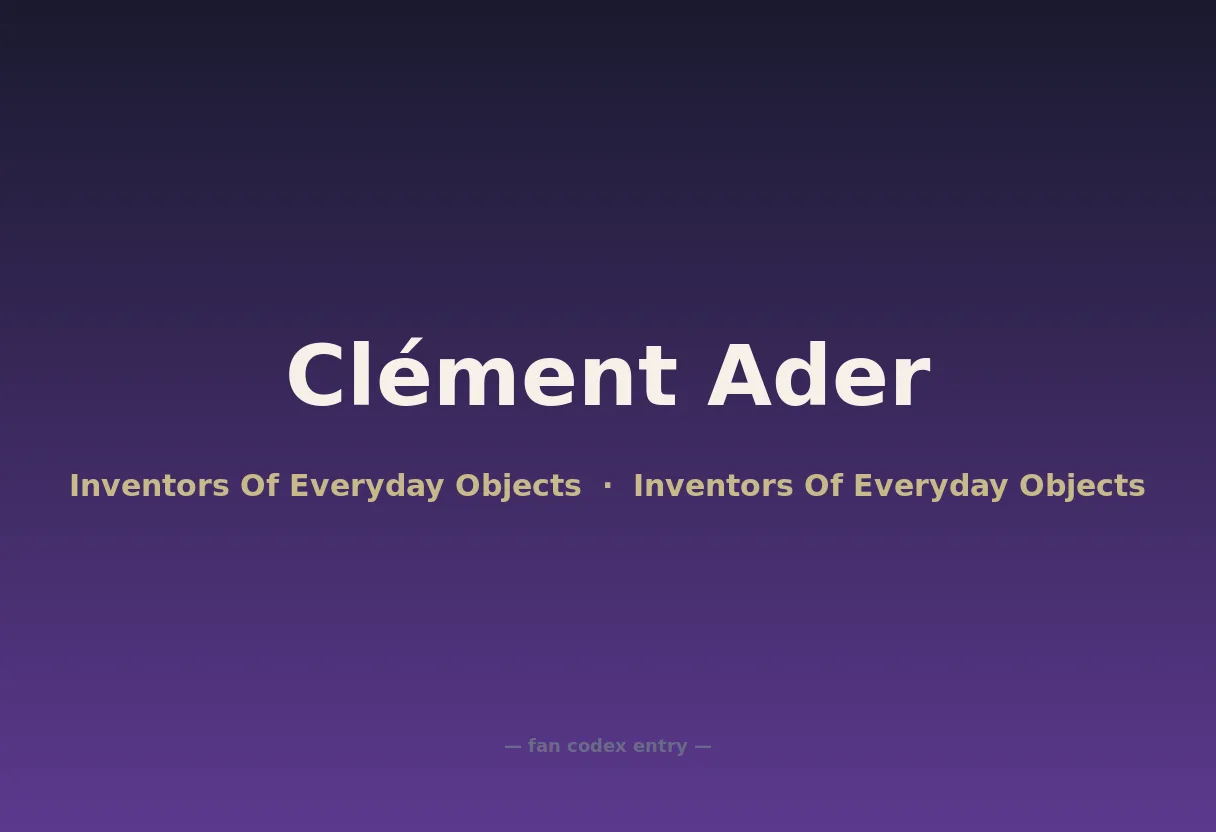 Clément Ader

Inventors Of Everyday Objects · Inventors Of Everyday Objects

— fan codex entry —